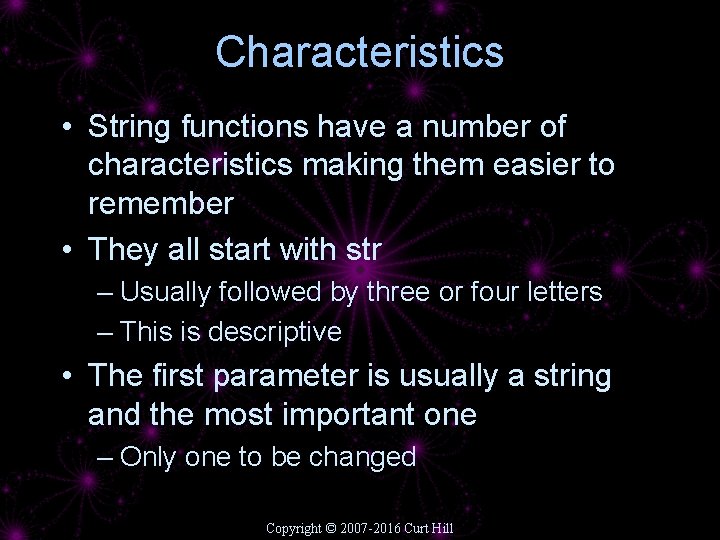 Characteristics

• String functions have a number of characteristics making them easier to remember

• They all start with str

– Usually followed by three or four letters

– This is descriptive

• The first parameter is usually a string and the most important one

– Only one to be changed

Copyright © 2007-2016 Curt Hill